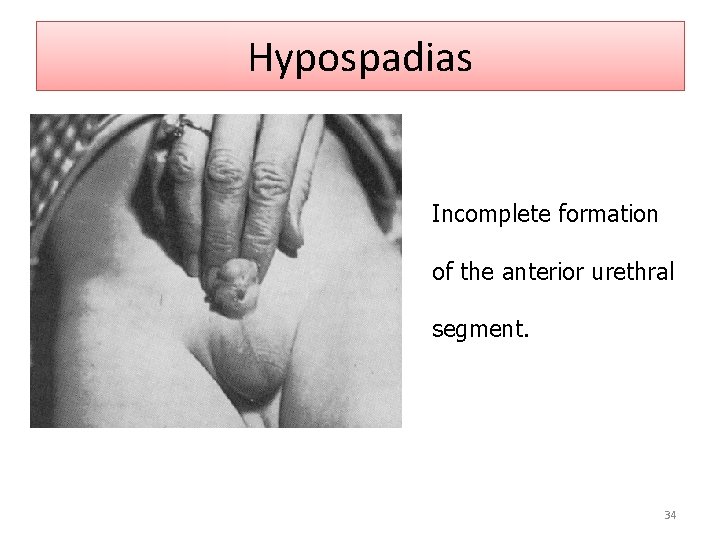 Hypospadias

Incomplete formation of the anterior urethral segment.

34